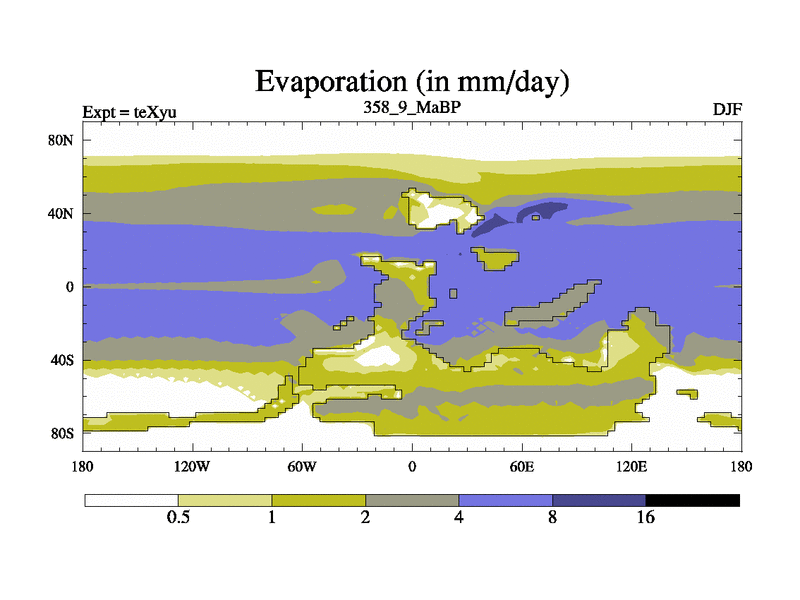 Evaporation (in mm/day)

Expt = teXyu

358_9_MaBP

DJF

80N

40N

0

40S

80S

180

120W

60W

0

60E

120E

180

0.5

1

2

4

8

16